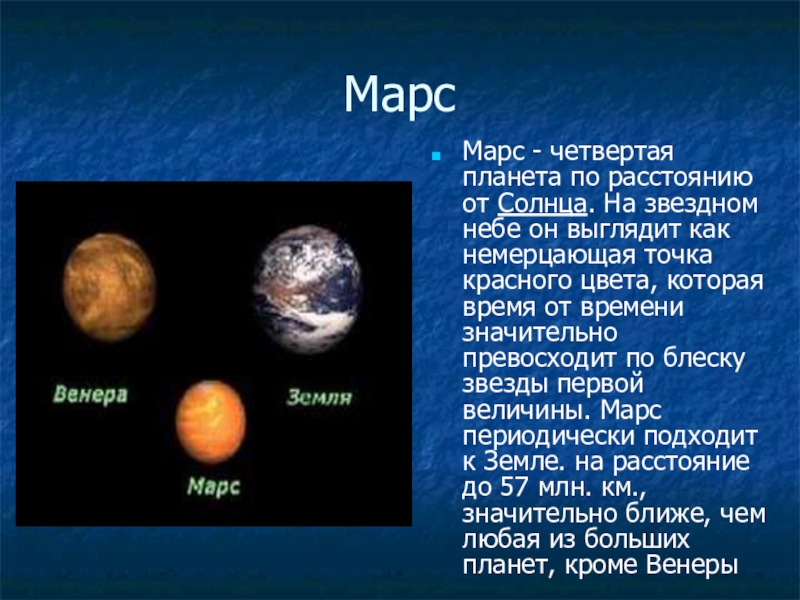 Марс

Венера

Земля

Марс

Марс - четвертая планета по расстоянию от Солнца. На звездном небе он выглядит как немерцающая точка красного цвета, которая время от времени значительно превосходит по блеску звезды первой величины. Марс периодически подходит к Земле. на расстояние до 57 млн. км., значительно ближе, чем любая из больших планет, кроме Венеры